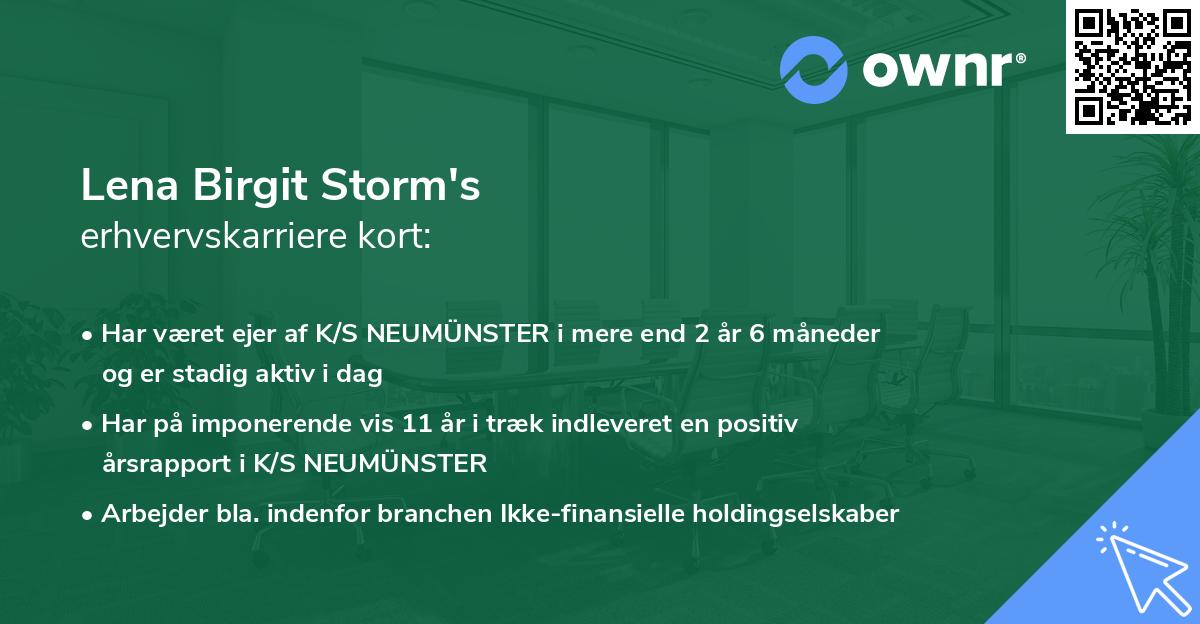 ownr®

Lena Birgit Storm's
erhvervskarriere kort:

• Har været ejer af K/S NEUMÜNSTER i mere end 2 år 6 måneder og er stadig aktiv i dag
• Har på imponerende vis 11 år i træk indleveret en positiv årsrapport i K/S NEUMÜNSTER
• Arbejder bla. indenfor branchen Ikke-finansielle holdingselskaber